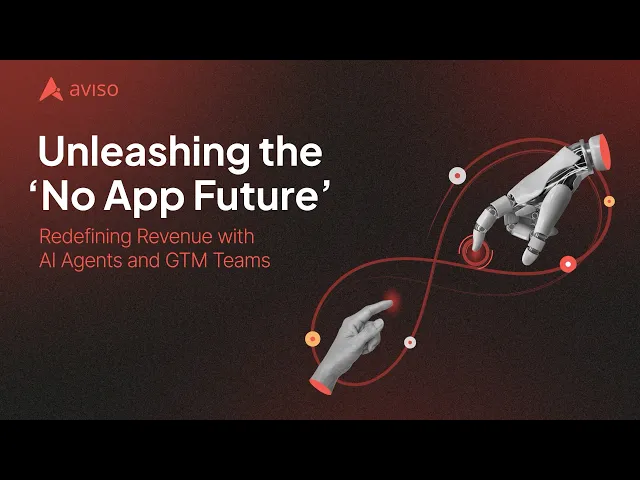 aviso

Unleashing the ‘No App Future’

Redefining Revenue with AI Agents and GTM Teams